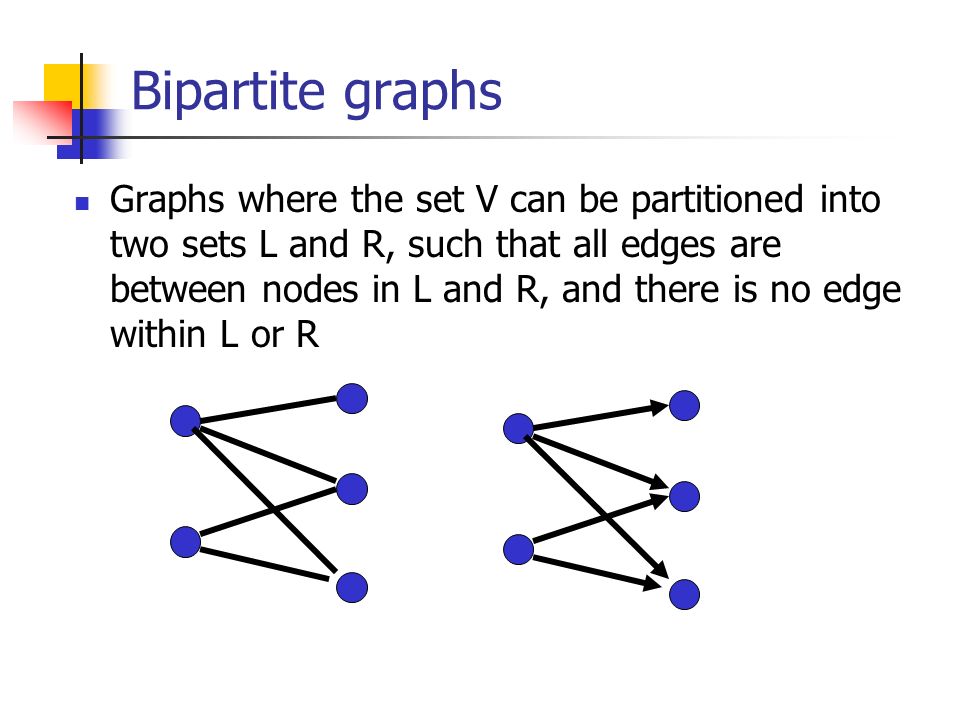 Bipartite graphs

Graphs where the set V can be partitioned into two sets L and R, such that all edges are between nodes in L and R, and there is no edge within L or R